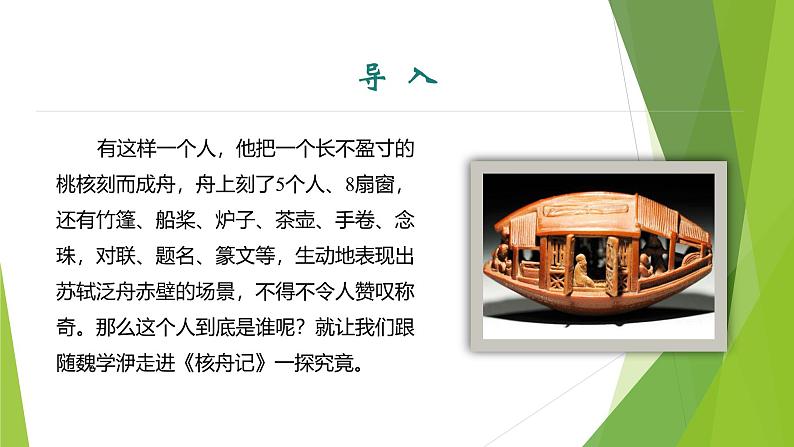 导 入

有这样一个人，他把一个长不盈寸的桃核刻而成舟，舟上刻了5个人、8扇窗，还有竹篷、船桨、炉子、茶壶、手卷、念珠，对联、题名、篆文等，生动地表现出苏轼泛舟赤壁的场景，不得不令人赞叹称奇。那么这个人到底是谁呢？就让我们跟随魏学洢走进《核舟记》一探究竟。